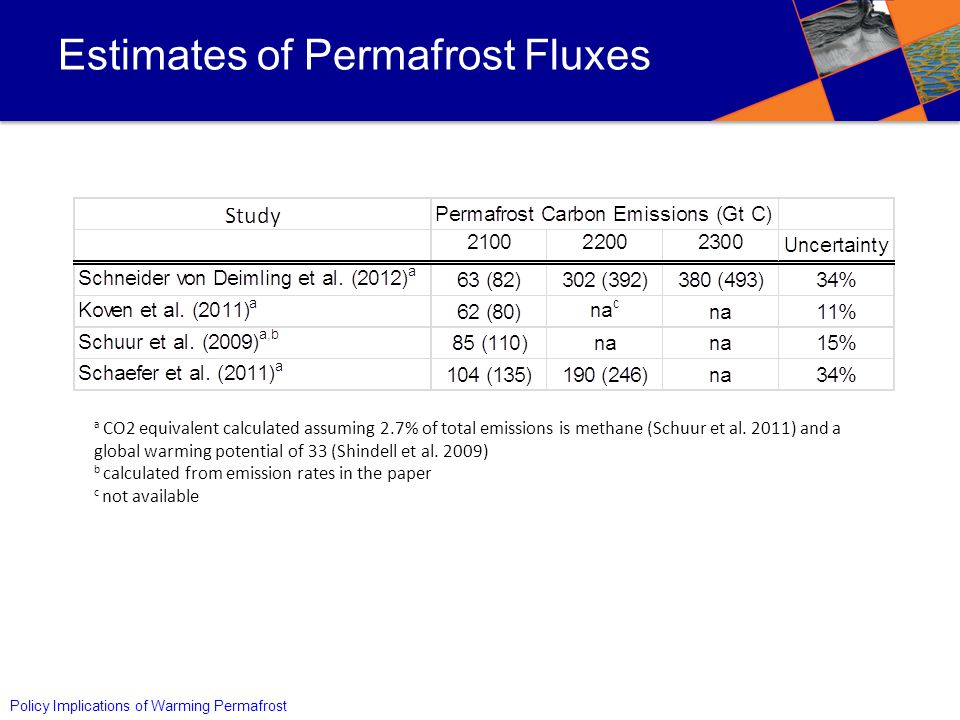 Estimates of Permafrost Fluxes

| Study | Permafrost Carbon Emissions (Gt C) | | | |
|---|---|---|---|---|
| | 2100 | 2200 | 2300 | Uncertainty |
| Schneider von Deimling et al. (2012)$^{a}$ | 63 (82) | 302 (392) | 380 (493) | 34% |
| Koven et al. (2011)$^{a}$ | 62 (80) | na$^{c}$ | na | 11% |
| Schuur et al. (2009)$^{a.b}$ | 85 (110) | na | na | 15% |
| Schaefer et al. (2011)$^{a}$ | 104 (135) | 190 (246) | na | 34% |

$^{a}$ CO2 equivalent calculated assuming 2.7% of total emissions is methane (Schuur et al. 2011) and a global warming potential of 33 (Shindell et al. 2009)
$^{b}$ calculated from emission rates in the paper
$^{c}$ not available

Policy Implications of Warming Permafrost